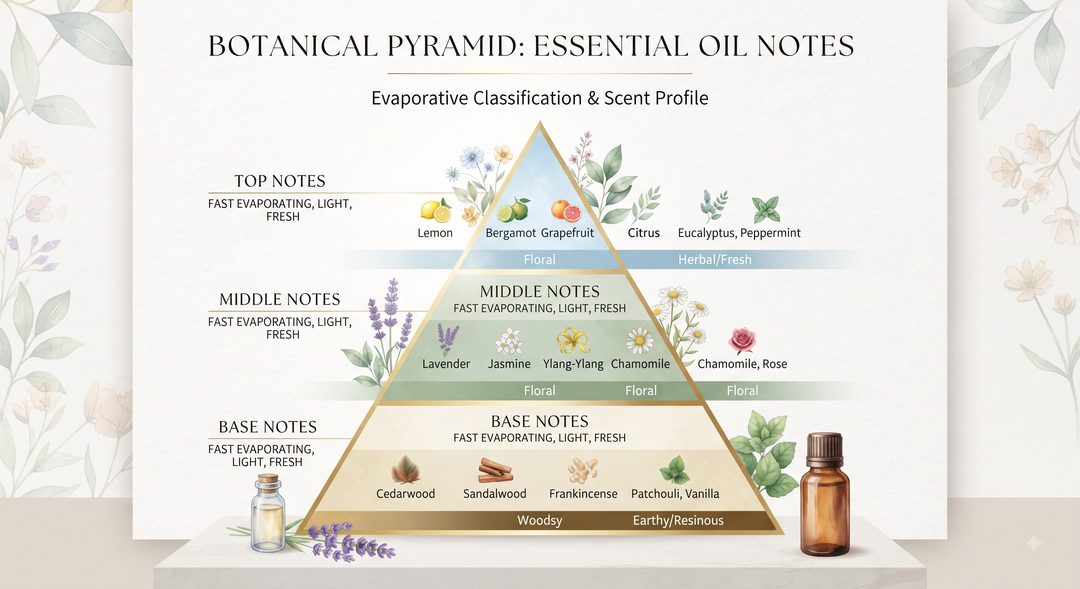 BOTANICAL PYRAMID: ESSENTIAL OIL NOTES

Evaporative Classification & Scent Profile

TOP NOTES
FAST EVAPORATING, LIGHT, FRESH

Lemon
Bergamot
Grapefruit
Citrus
Eucalyptus, Peppermint

Floral
Herbal/Fresh

MIDDLE NOTES
FAST EVAPORATING, LIGHT, FRESH

MIDDLE NOTES
FAST EVAPORATING, LIGHT, FRESH

Lavender
Jasmine
Ylang-Ylang
Chamomile
Chamomile, Rose

Floral
Floral
Floral

BASE NOTES
FAST EVAPORATING, LIGHT, FRESH

BASE NOTES
FAST EVAPORATING, LIGHT, FRESH

Cedarwood
Sandalwood
Frankincense
Patchouli, Vanilla

Woodsy
Earthy/Resinous